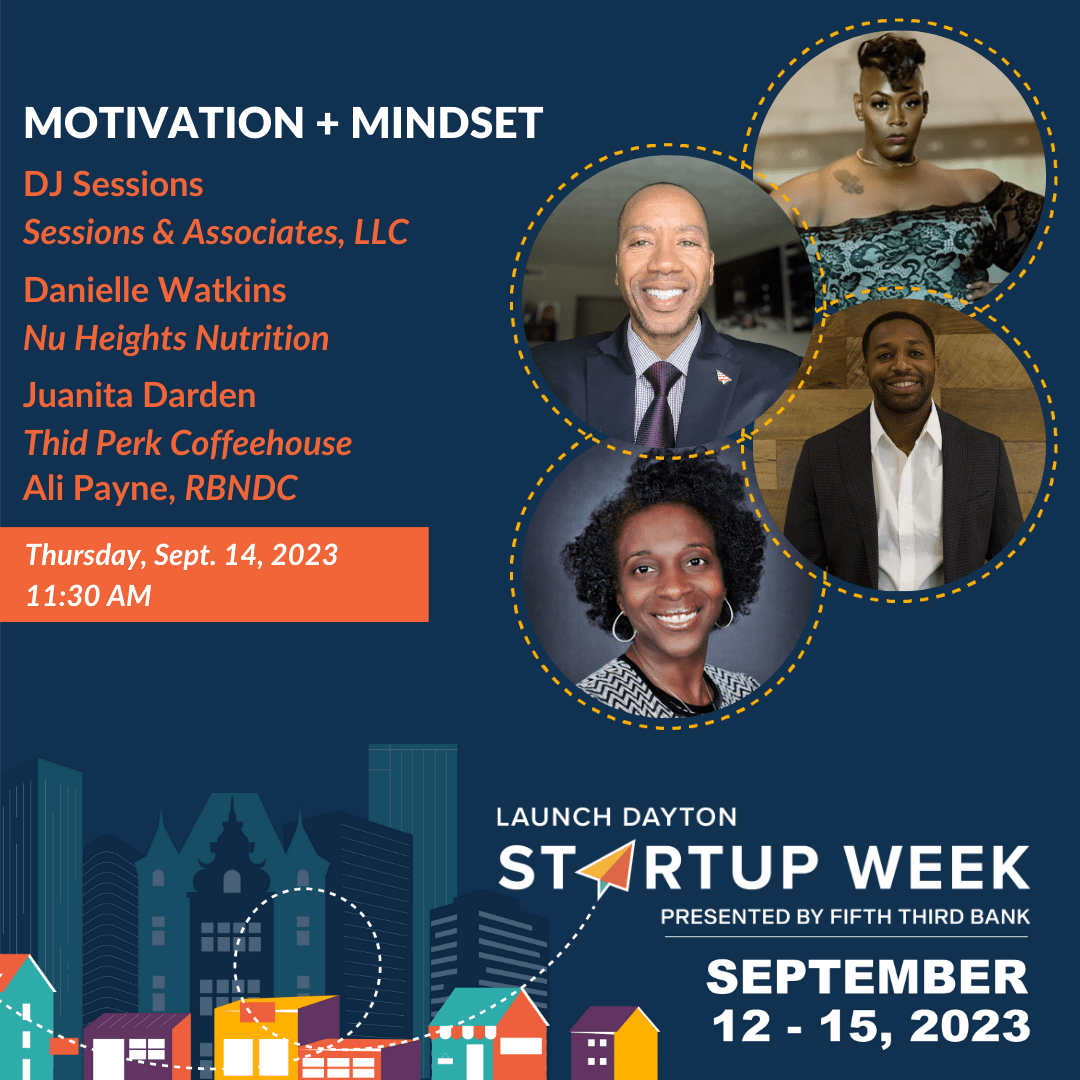 MOTIVATION + MINDSET

DJ Sessions
Sessions & Associates, LLC

Danielle Watkins
Nu Heights Nutrition

Juanita Darden
Thid Perk Coffeehouse
Ali Payne, RBNDC

Thursday, Sept. 14, 2023
11:30 AM

LAUNCH DAYTON
STARTUP WEEK
PRESENTED BY FIFTH THIRD BANK

SEPTEMBER
12 - 15, 2023